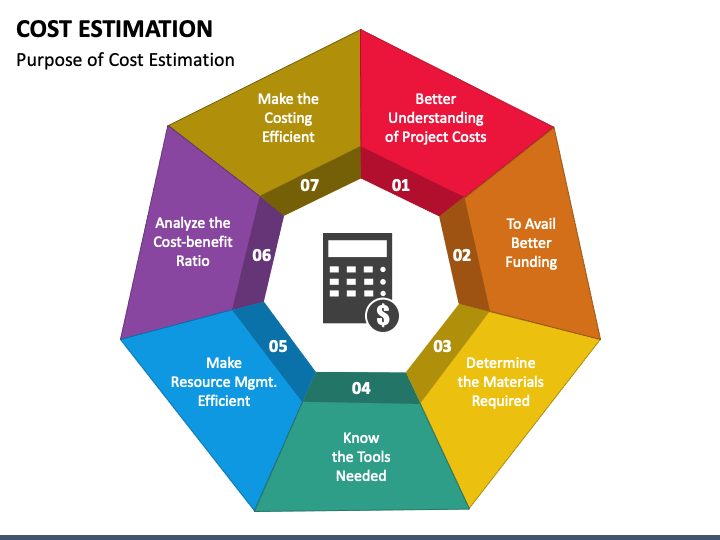 COST ESTIMATION

Purpose of Cost Estimation

01
Better Understanding of Project Costs

02
To Avail Better Funding

03
Determine the Materials Required

04
Know the Tools Needed

05
Make Resource Mgmt. Efficient

06
Analyze the Cost-benefit Ratio

07
Make the Costing Efficient

$